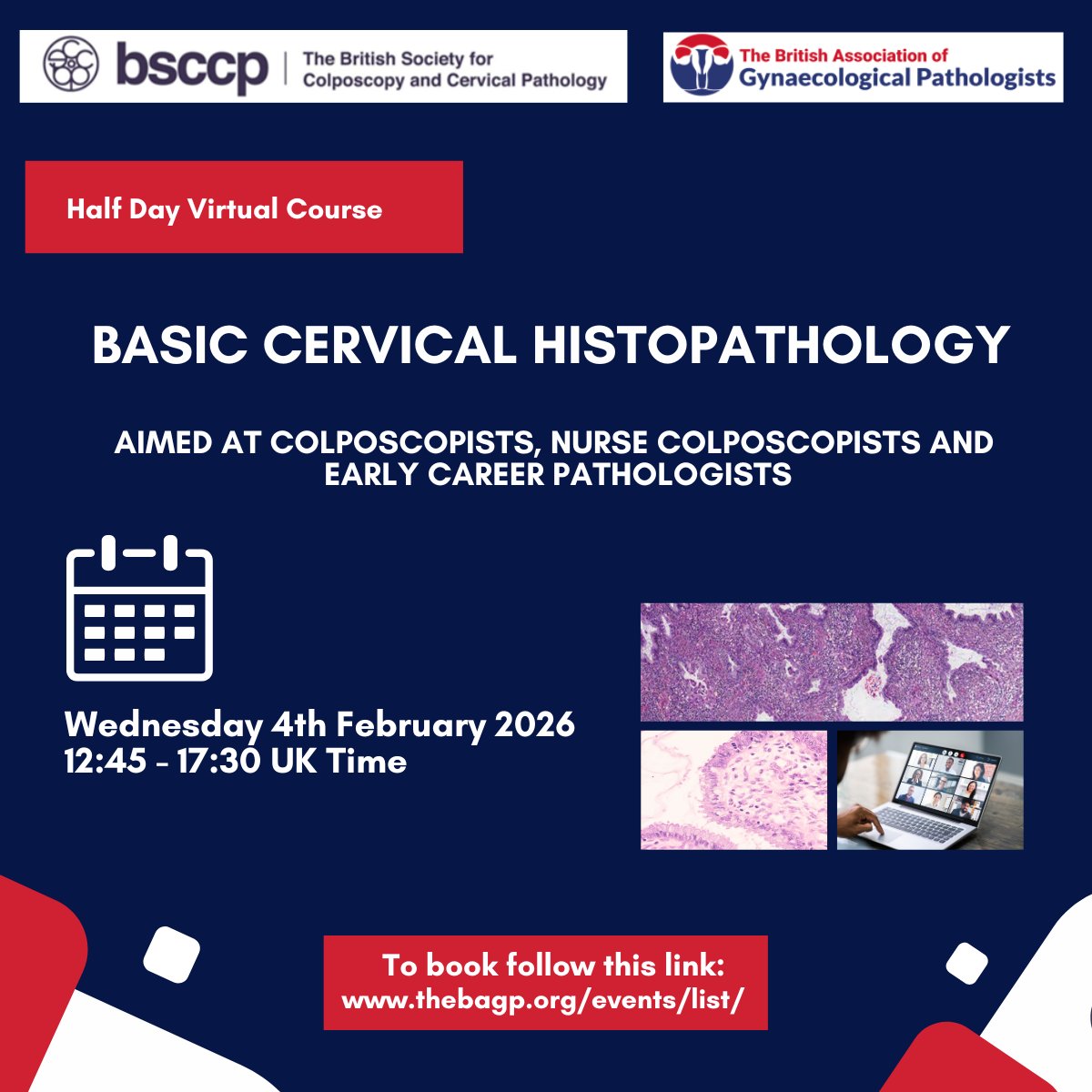 bsccp | The British Society for Colposcopy and Cervical Pathology

The British Association of Gynaecological Pathologists

Half Day Virtual Course

BASIC CERVICAL HISTOPATHOLOGY

AIMED AT COLPOSCOPISTS, NURSE COLPOSCOPISTS AND EARLY CAREER PATHOLOGISTS

Wednesday 4th February 2026
12:45 - 17:30 UK Time

To book follow this link:
www.thebagp.org/events/list/